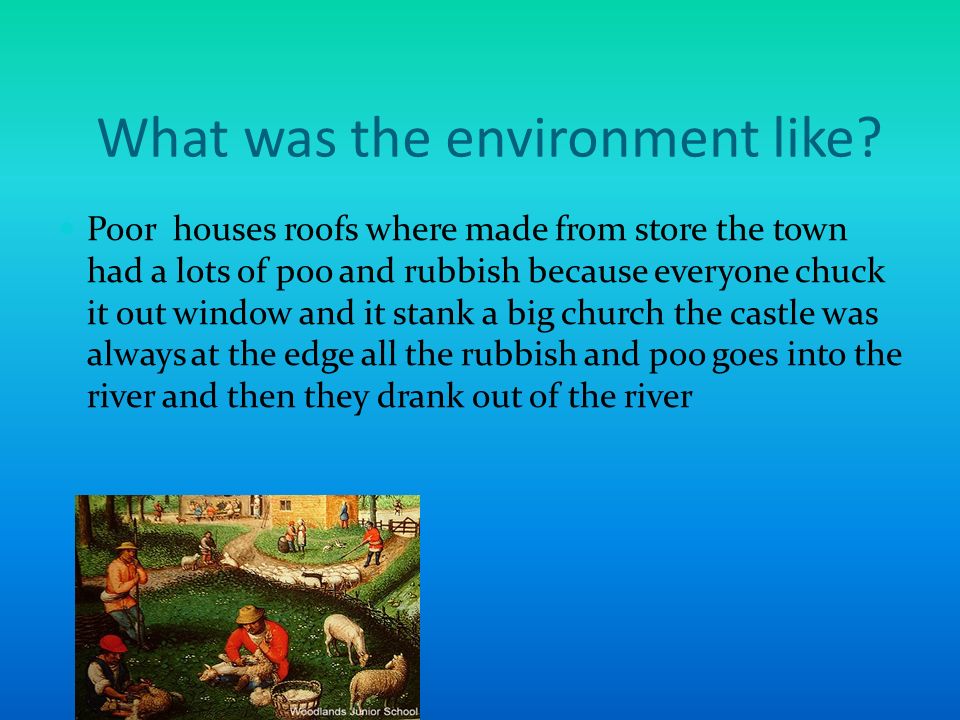 What was the environment like?

Poor houses roofs where made from store the town had a lots of poo and rubbish because everyone chuck it out window and it stank a big church the castle was always at the edge all the rubbish and poo goes into the river and then they drank out of the river

Woodlands Junior School